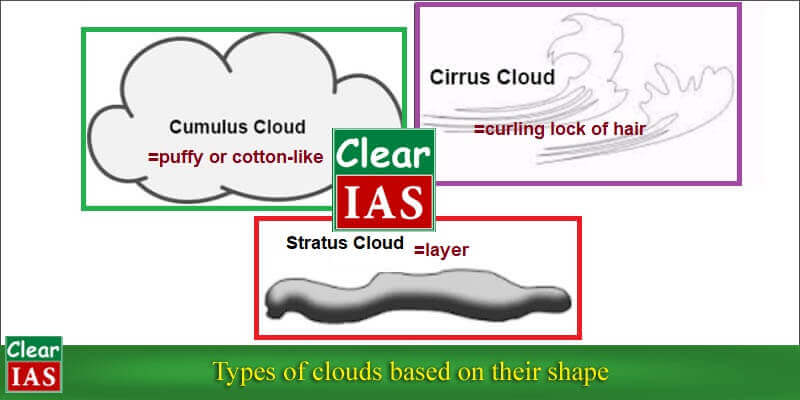 Cumulus Cloud
=puffy or cotton-like

Cirrus Cloud
=curling lock of hair

Clear
IAS

Stratus Cloud
=layer

Clear
IAS

Types of clouds based on their shape